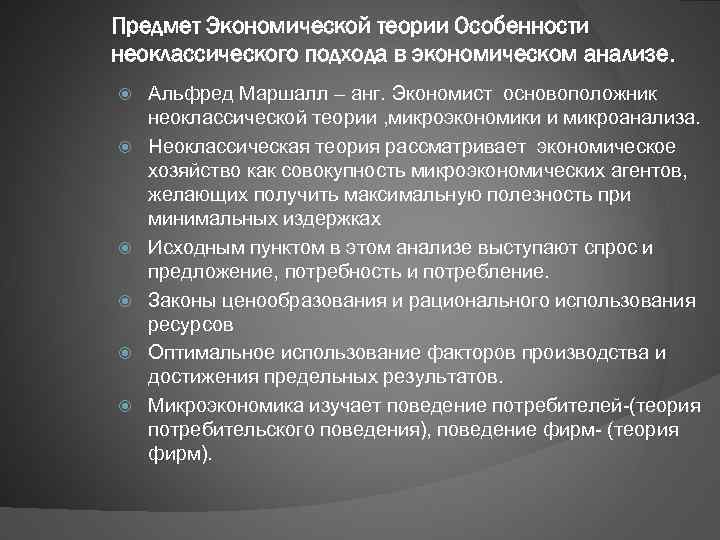 Предмет Экономической теории Особенности неоклассического подхода в экономическом анализе.

Альфред Маршалл – анг. Экономист основоположник неоклассической теории ,микроэкономики и микроанализа.

Неоклассическая теория рассматривает экономическое хозяйство как совокупность микроэкономических агентов, желающих получить максимальную полезность при минимальных издержках

Исходным пунктом в этом анализе выступают спрос и предложение, потребность и потребление.

Законы ценообразования и рационального использования ресурсов

Оптимальное использование факторов производства и достижения предельных результатов.

Микроэкономика изучает поведение потребителей-(теория потребительского поведения), поведение фирм- (теория фирм).